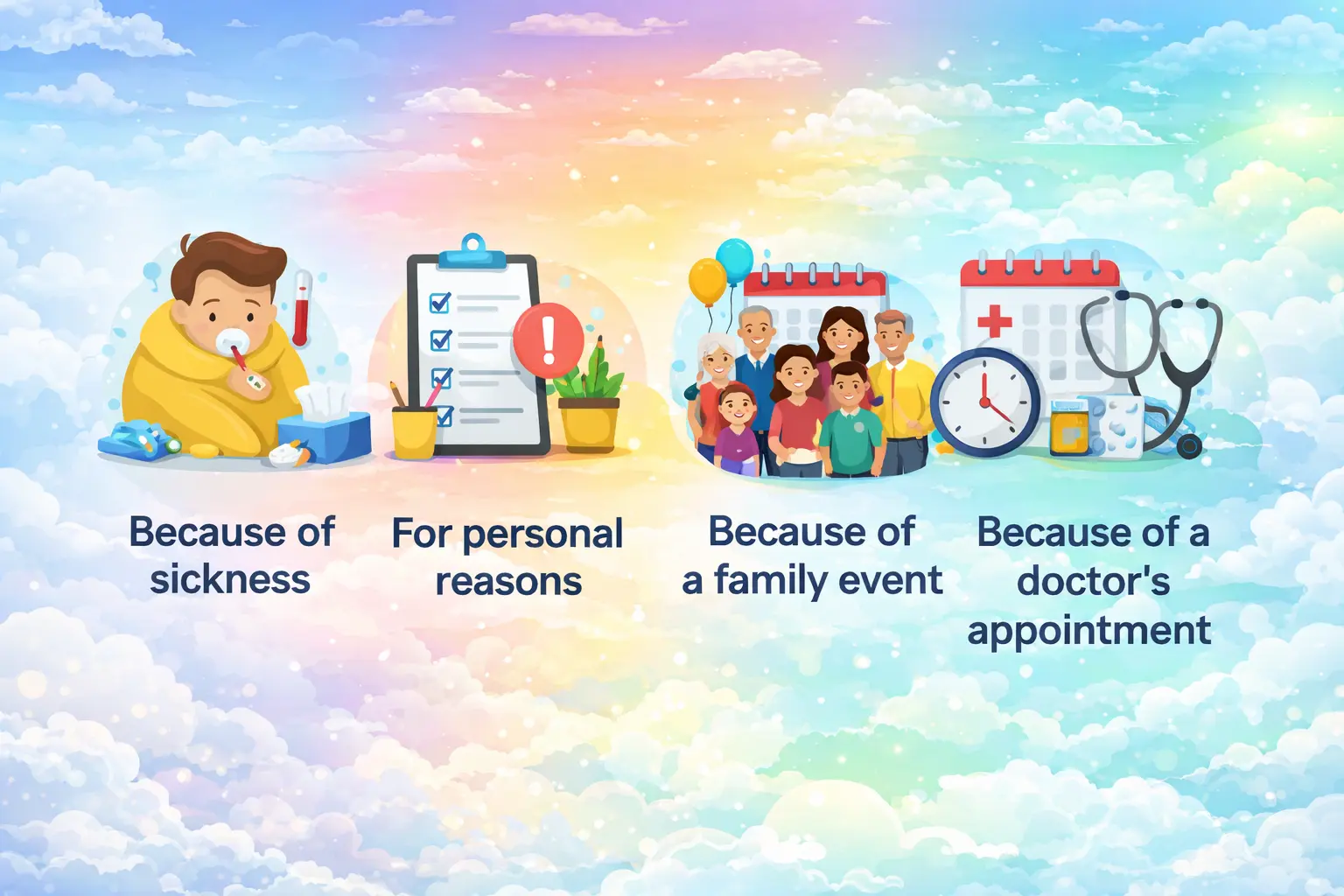 Because of sickness

For personal reasons

Because of a family event

Because of a doctor's appointment